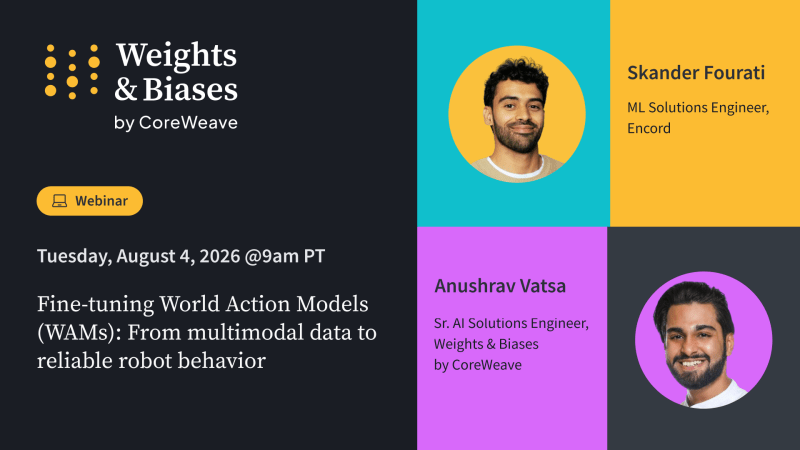 Weights & Biases
by CoreWeave

Webinar

Tuesday, August 4, 2026 @9am PT

Fine-tuning World Action Models (WAMs): From multimodal data to reliable robot behavior

Skander Fourati
ML Solutions Engineer, Encord

Anushrav Vatsa
Sr. AI Solutions Engineer, Weights & Biases by CoreWeave